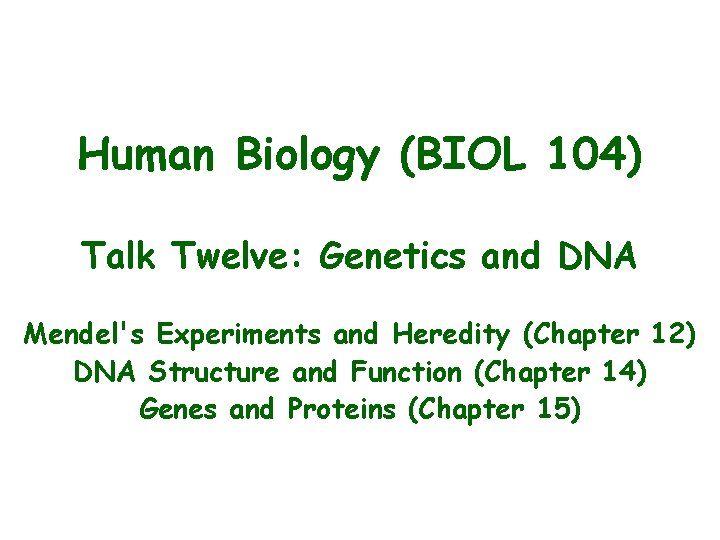 Human Biology (BIOL 104)

Talk Twelve: Genetics and DNA

Mendel's Experiments and Heredity (Chapter 12)
DNA Structure and Function (Chapter 14)
Genes and Proteins (Chapter 15)